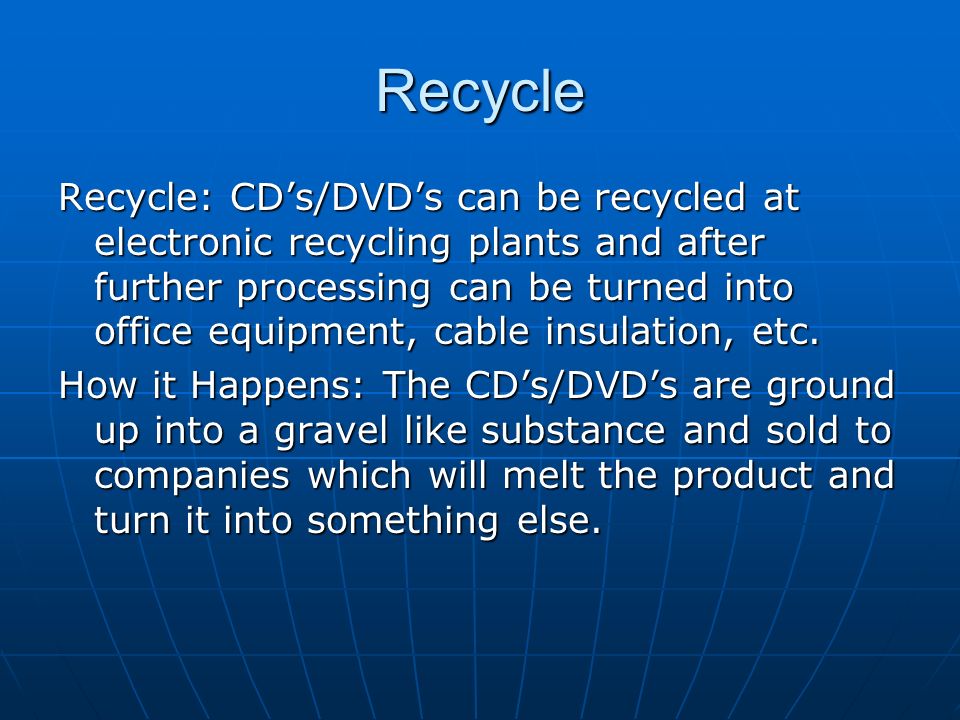 Recycle

Recycle: CD’s/DVD’s can be recycled at electronic recycling plants and after further processing can be turned into office equipment, cable insulation, etc.

How it Happens: The CD’s/DVD’s are ground up into a gravel like substance and sold to companies which will melt the product and turn it into something else.